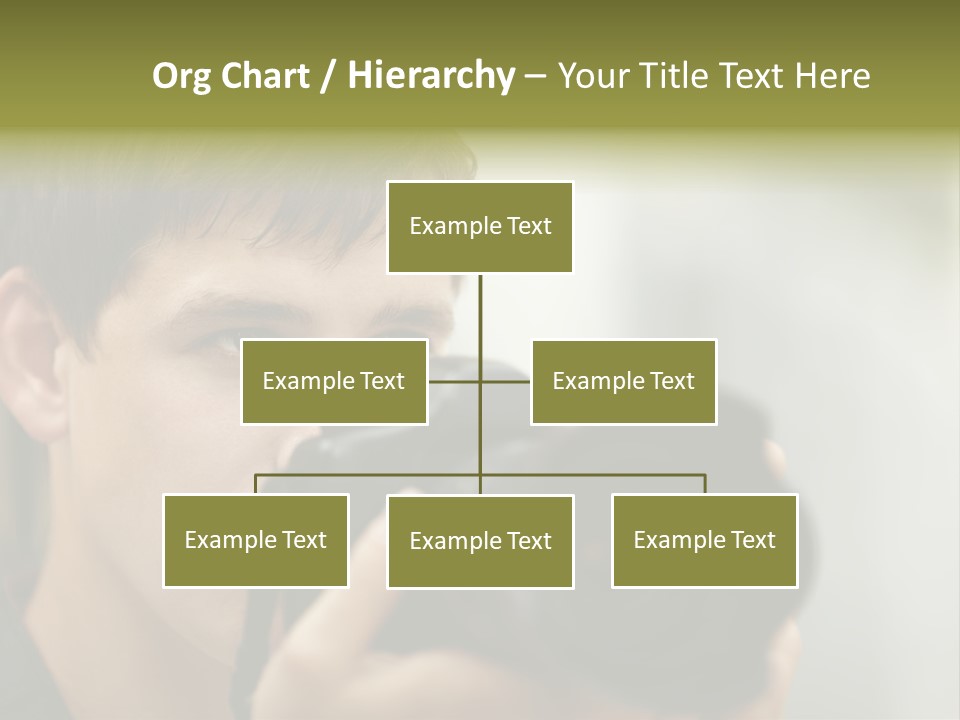 Org Chart / Hierarchy – Your Title Text Here

Example Text

Example Text

Example Text

Example Text

Example Text

Example Text